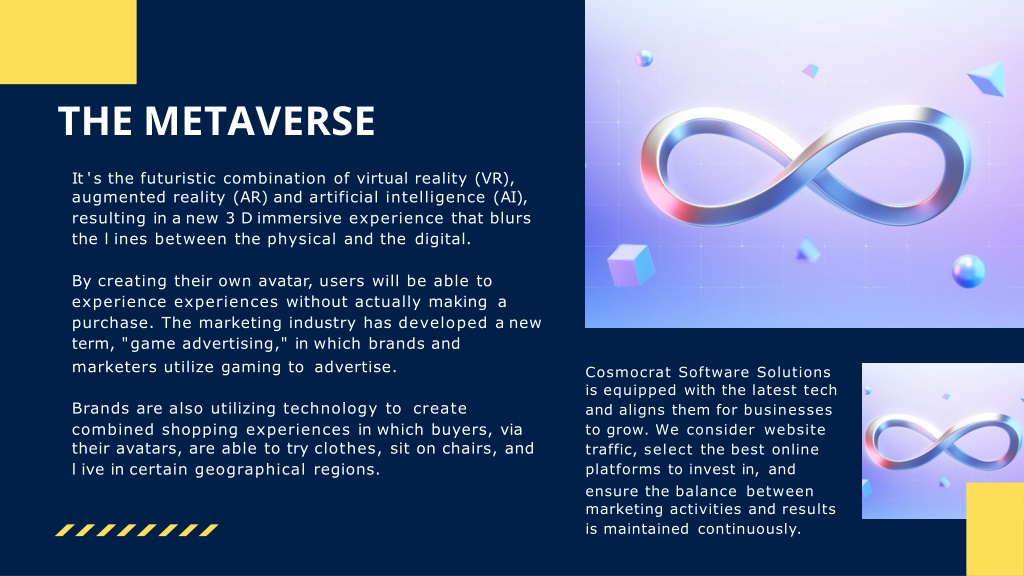 THE METAVERSE

It's the futuristic combination of virtual reality (VR), augmented reality (AR) and artificial intelligence (AI), resulting in a new 3 D immersive experience that blurs the l ines between the physical and the digital.

By creating their own avatar, users will be able to experience experiences without actually making a purchase. The marketing industry has developed a new term, "game advertising," in which brands and marketers utilize gaming to advertise.

Brands are also utilizing technology to create combined shopping experiences in which buyers, via their avatars, are able to try clothes, sit on chairs, and l ive in certain geographical regions.

Cosmocrat Software Solutions is equipped with the latest tech and aligns them for businesses to grow. We consider website traffic, select the best online platforms to invest in, and ensure the balance between marketing activities and results is maintained continuously.